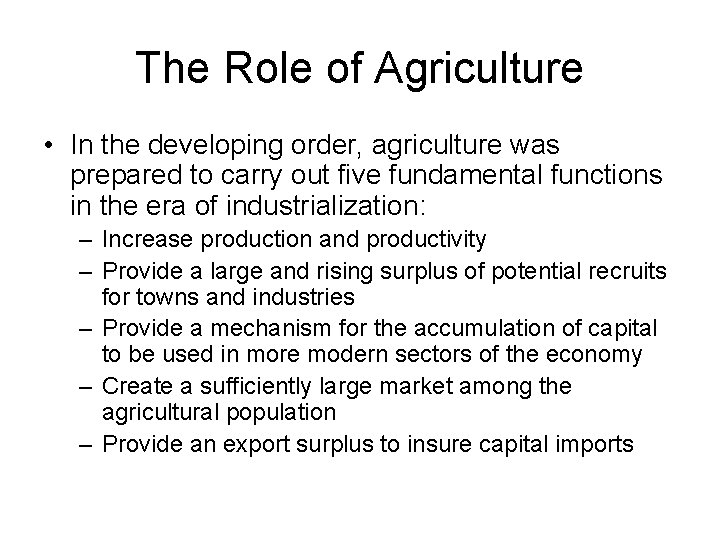 The Role of Agriculture

• In the developing order, agriculture was prepared to carry out five fundamental functions in the era of industrialization:
– Increase production and productivity
– Provide a large and rising surplus of potential recruits for towns and industries
– Provide a mechanism for the accumulation of capital to be used in more modern sectors of the economy
– Create a sufficiently large market among the agricultural population
– Provide an export surplus to insure capital imports